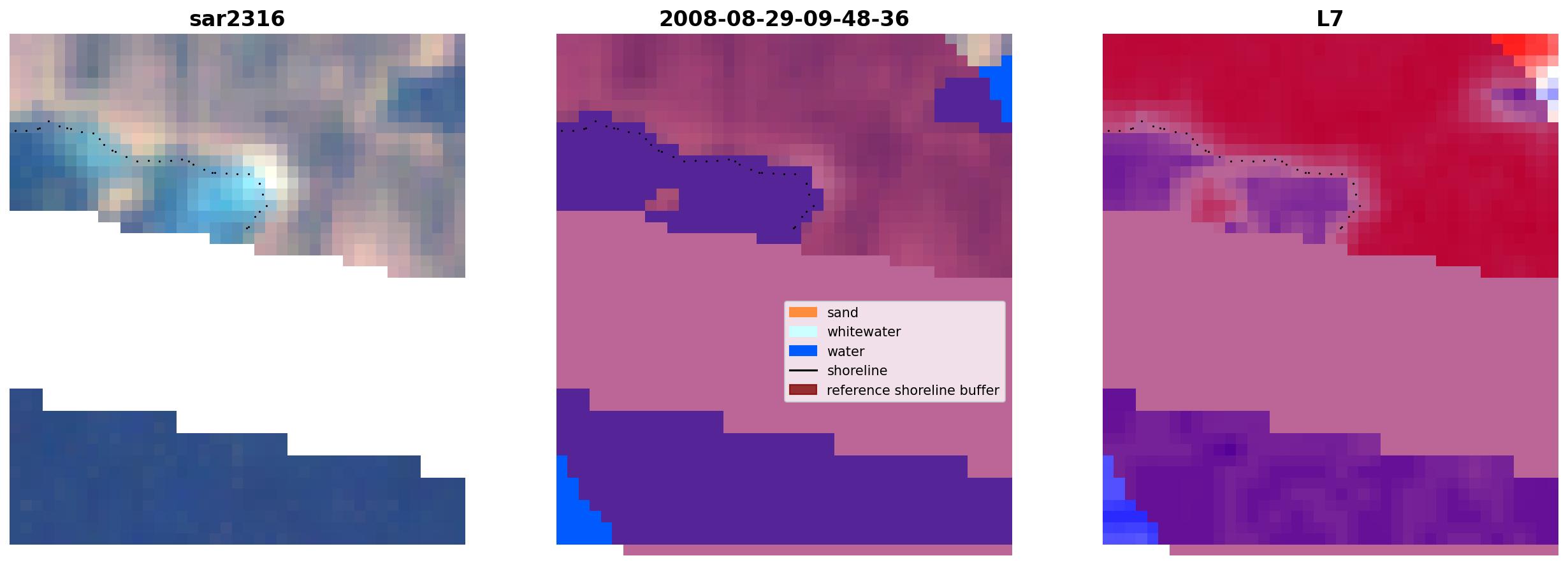 sar2316

2008-08-29-09-48-36

L7

sand
whitewater
water
shoreline
reference shoreline buffer